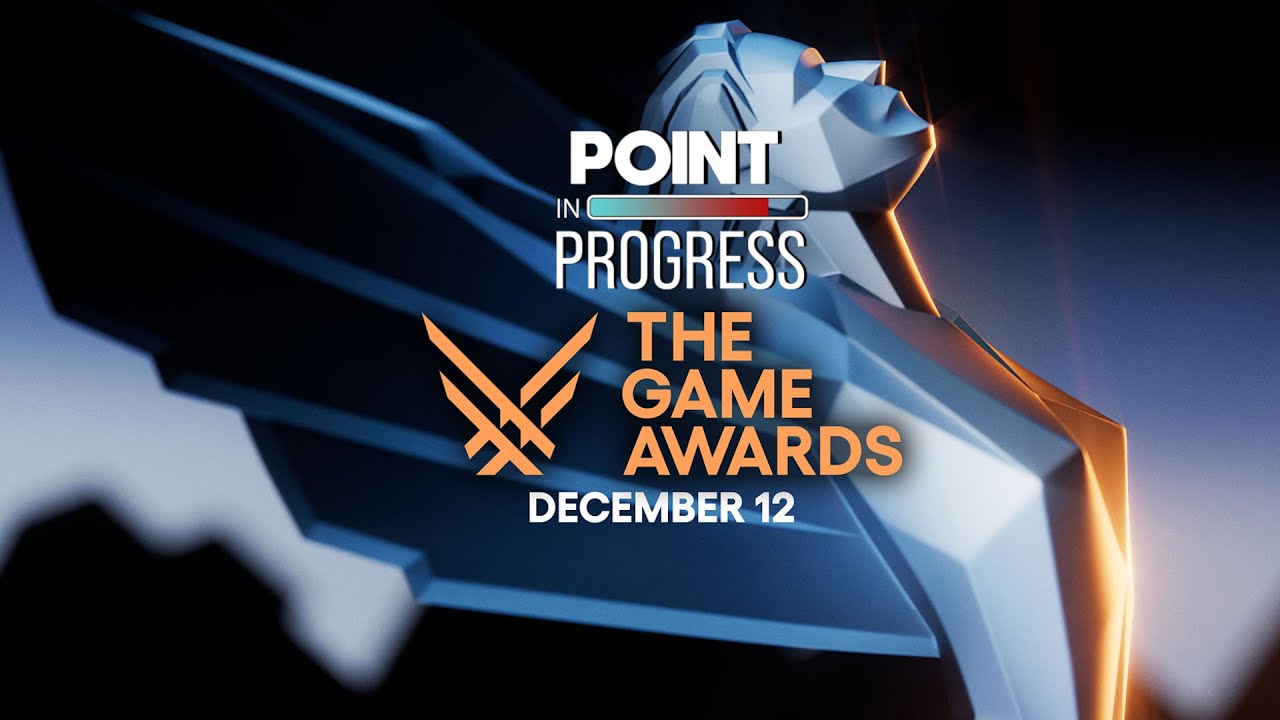 POINT
IN
PROGRESS

THE GAME AWARDS
DECEMBER 12